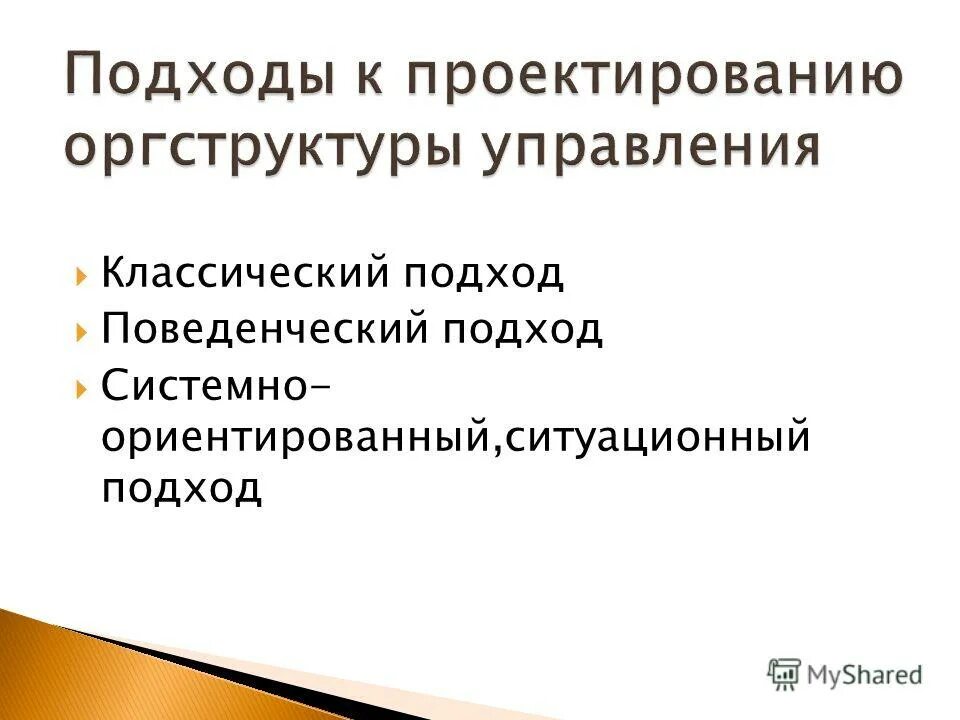 Подходы к проектированию оргструктуры управления

Классический подход
Поведенческий подход
Системно-ориентированный,ситуационный подход

MyShared